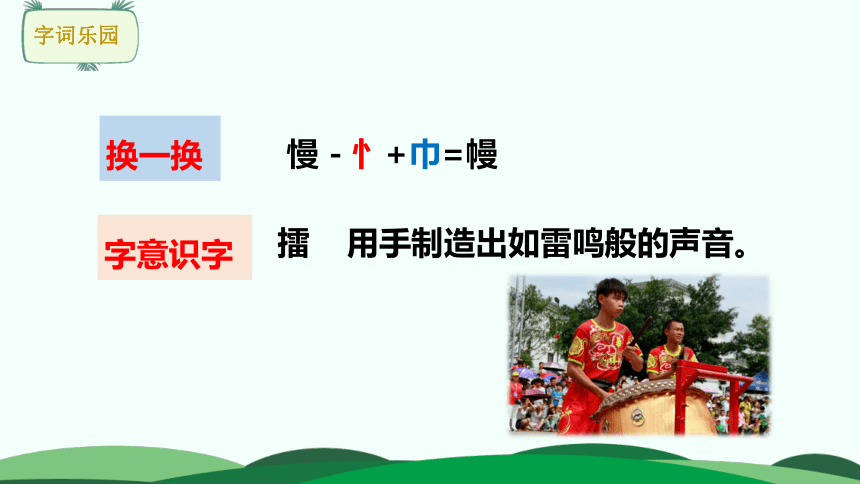 字词乐园

换一换

慢 - 忄 + 巾 = 幔

字意识字

擂　用手制造出如雷鸣般的声音。